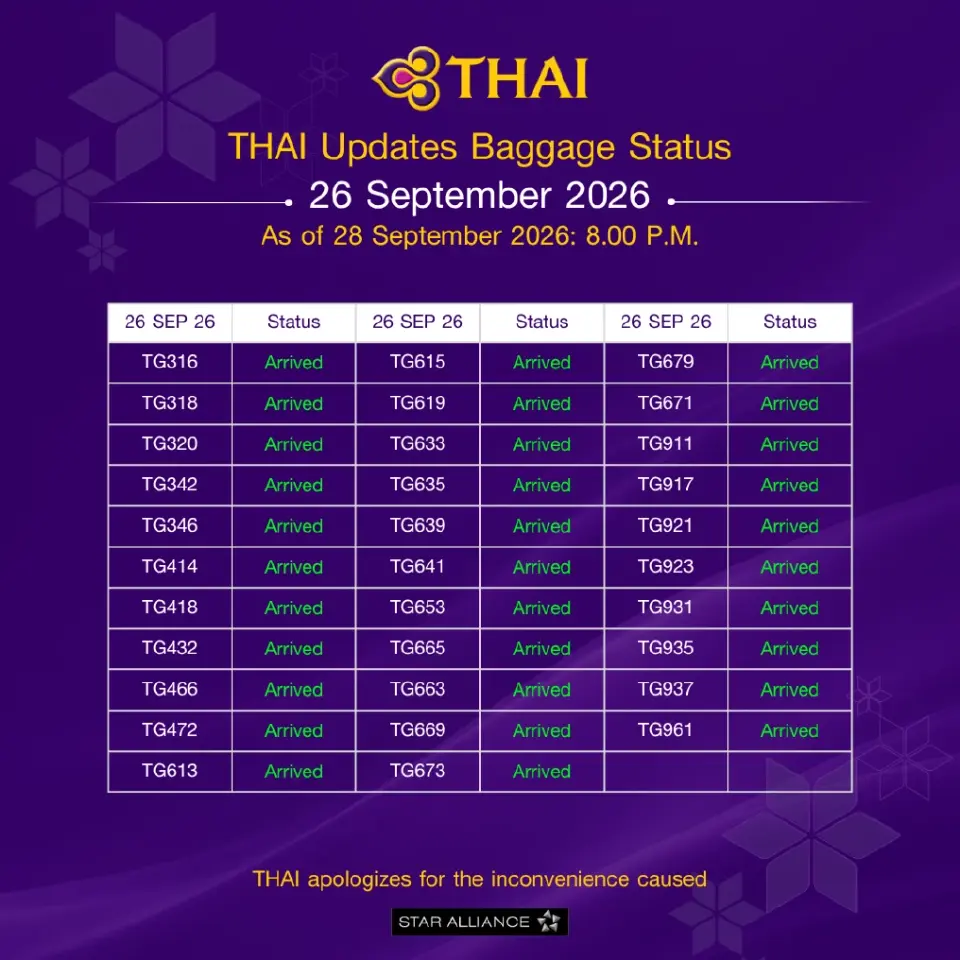 THAI

THAI Updates Baggage Status

26 September 2026

As of 28 September 2026: 8.00 P.M.

| 26 SEP 26 | Status | 26 SEP 26 | Status | 26 SEP 26 | Status |
|---|---|---|---|---|---|
| TG316 | Arrived | TG615 | Arrived | TG679 | Arrived |
| TG318 | Arrived | TG619 | Arrived | TG671 | Arrived |
| TG320 | Arrived | TG633 | Arrived | TG911 | Arrived |
| TG342 | Arrived | TG635 | Arrived | TG917 | Arrived |
| TG346 | Arrived | TG639 | Arrived | TG921 | Arrived |
| TG414 | Arrived | TG641 | Arrived | TG923 | Arrived |
| TG418 | Arrived | TG653 | Arrived | TG931 | Arrived |
| TG432 | Arrived | TG665 | Arrived | TG935 | Arrived |
| TG466 | Arrived | TG663 | Arrived | TG937 | Arrived |
| TG472 | Arrived | TG669 | Arrived | TG961 | Arrived |
| TG613 | Arrived | TG673 | Arrived | | |

THAI apologizes for the inconvenience caused

STAR ALLIANCE